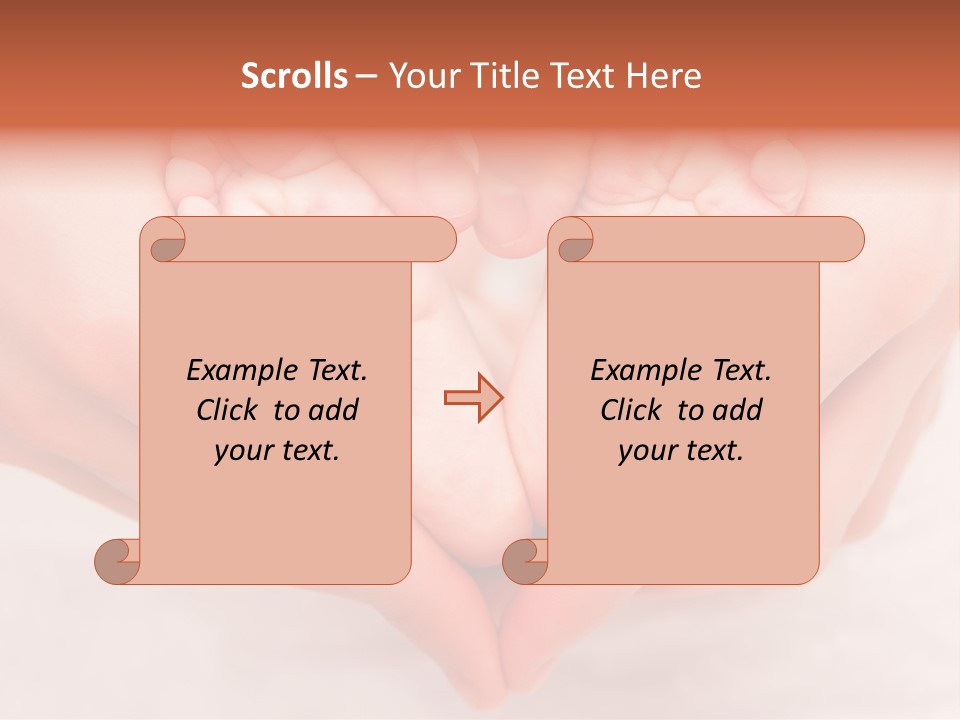 Scrolls – Your Title Text Here

Example Text. Click to add your text.

Example Text. Click to add your text.